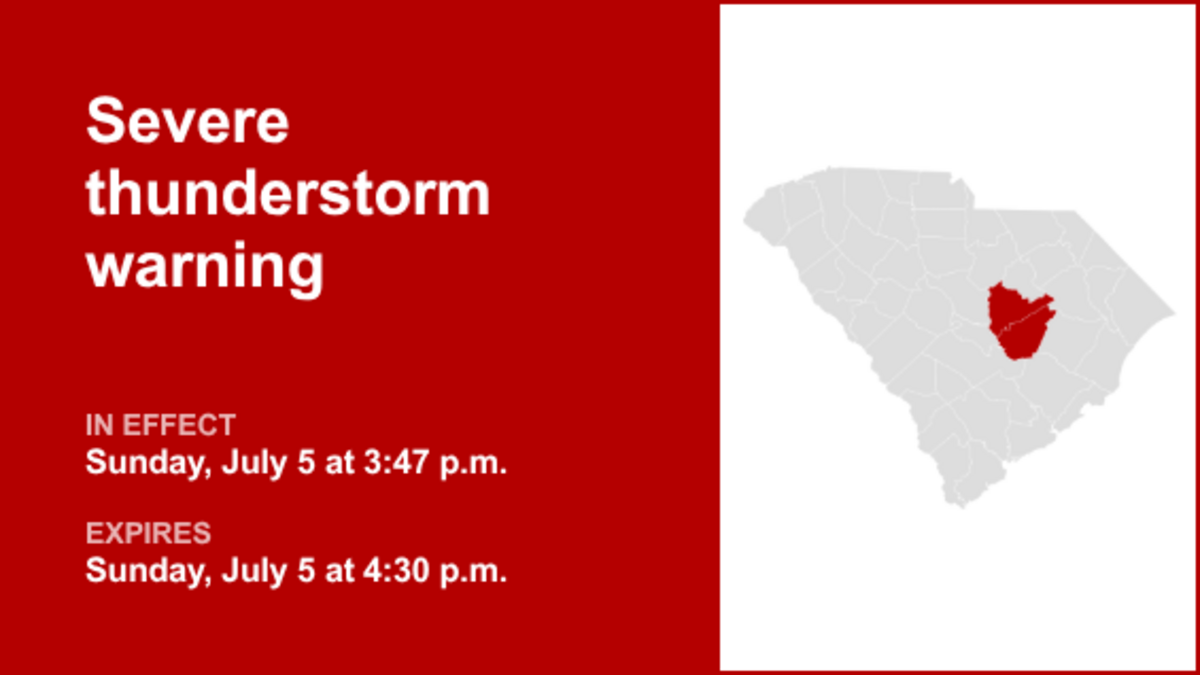 Severe thunderstorm warning

IN EFFECT
Sunday, July 5 at 3:47 p.m.

EXPIRES
Sunday, July 5 at 4:30 p.m.